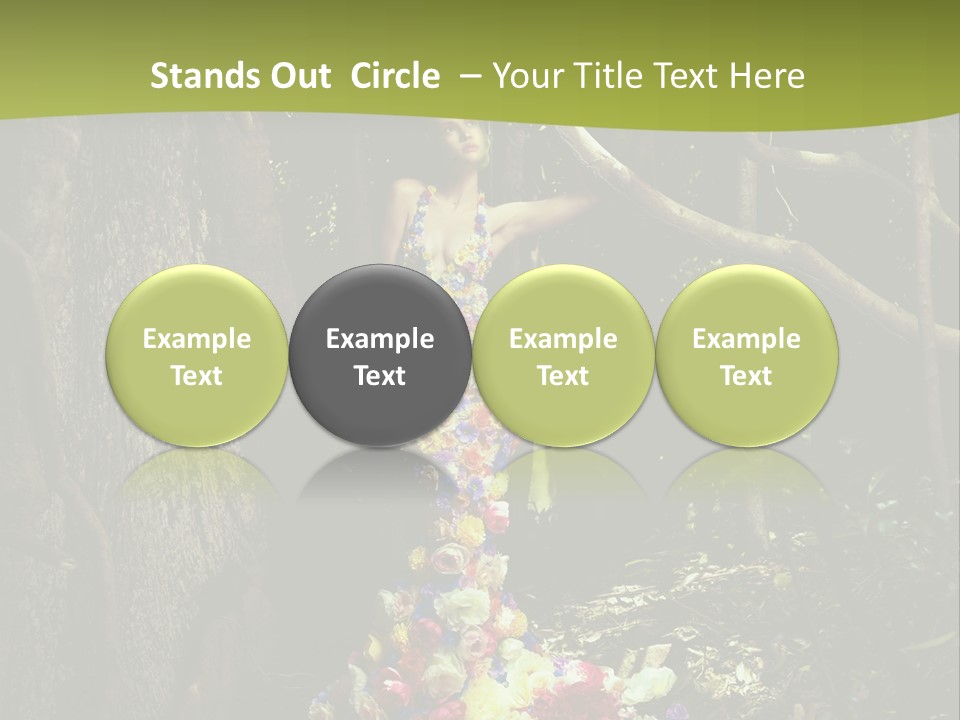 Stands Out Circle – Your Title Text Here

Example Text

Example Text

Example Text

Example Text